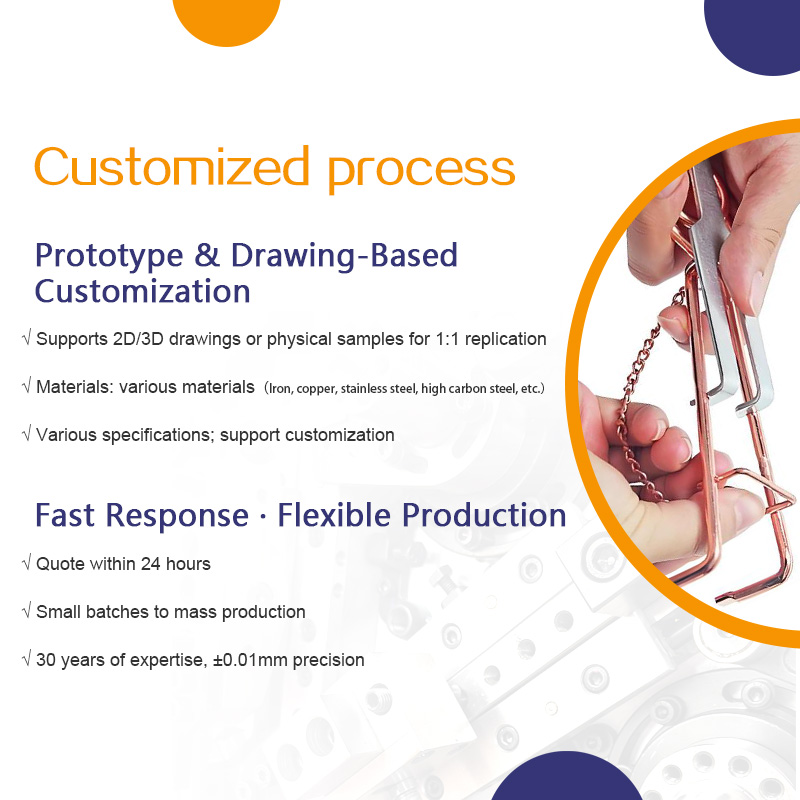 Customized process

Prototype & Drawing-Based Customization

√ Supports 2D/3D drawings or physical samples for 1:1 replication

√ Materials: various materials (Iron, copper, stainless steel, high carbon steel, etc.)

√ Various specifications; support customization

Fast Response · Flexible Production

√ Quote within 24 hours

√ Small batches to mass production

√ 30 years of expertise, ±0.01mm precision